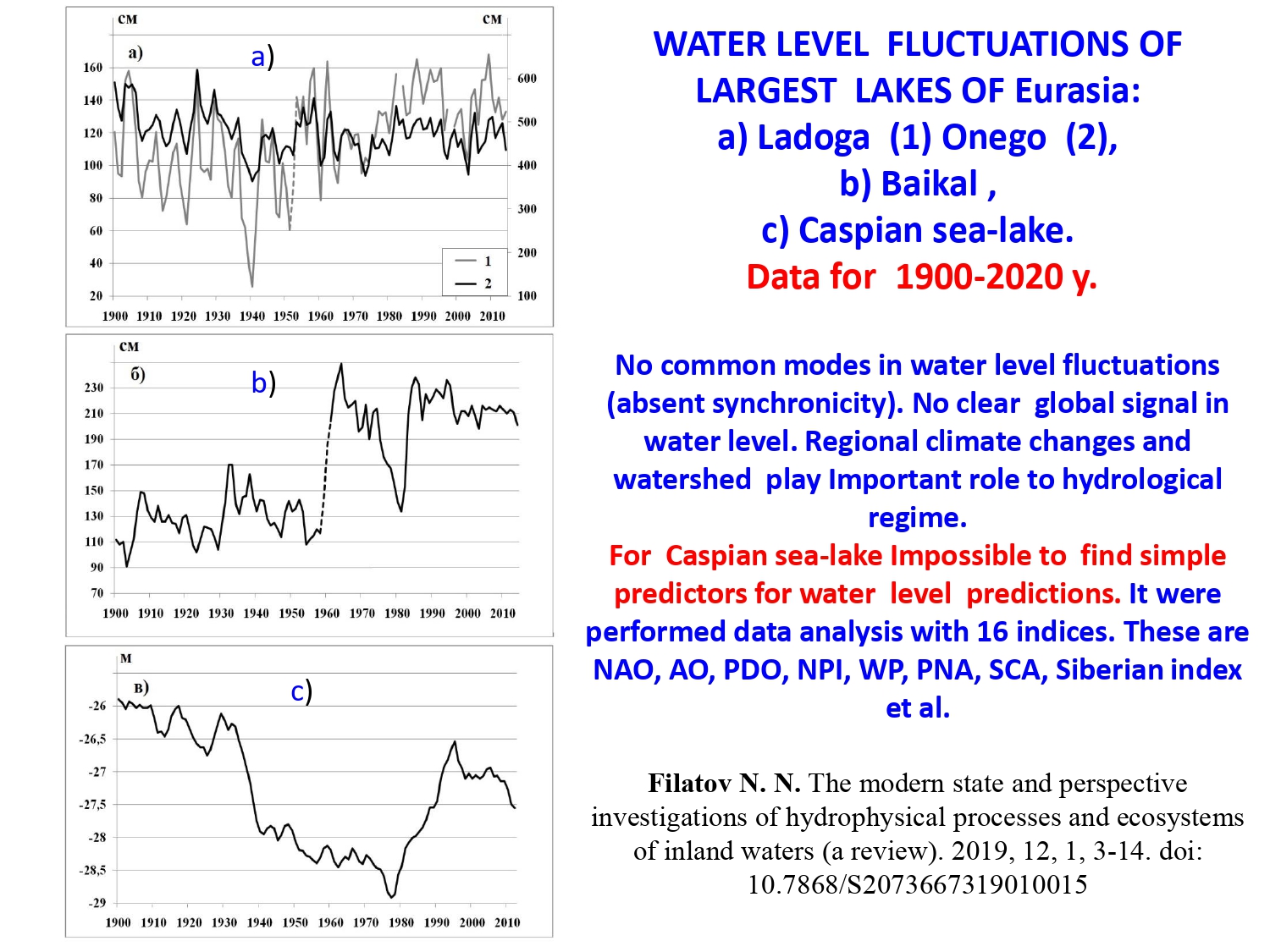 см
см
а)
a)
160
140
120
100
80
60
40
20
600
500
400
300
200
100
1
2
1900 1910 1920 1930 1940 1950 1960 1970 1980 1990 2000 2010

см
б)
b)
230
210
190
170
150
130
110
90
70
1900 1910 1920 1930 1940 1950 1960 1970 1980 1990 2000 2010

м
в)
c)
-26
-26,5
-27
-27,5
-28
-28,5
-29
1900 1910 1920 1930 1940 1950 1960 1970 1980 1990 2000 2010

WATER LEVEL FLUCTUATIONS OF LARGEST LAKES OF Eurasia:
a) Ladoga (1) Onego (2),
b) Baikal ,
c) Caspian sea-lake.
Data for 1900-2020 y.

No common modes in water level fluctuations (absent synchronicity). No clear global signal in water level. Regional climate changes and watershed play Important role to hydrological regime.
For Caspian sea-lake Impossible to find simple predictors for water level predictions. It were performed data analysis with 16 indices. These are NAO, AO, PDO, NPI, WP, PNA, SCA, Siberian index et al.

Filatov N. N. The modern state and perspective investigations of hydrophysical processes and ecosystems of inland waters (a review). 2019, 12, 1, 3-14. doi: 10.7868/S2073667319010015